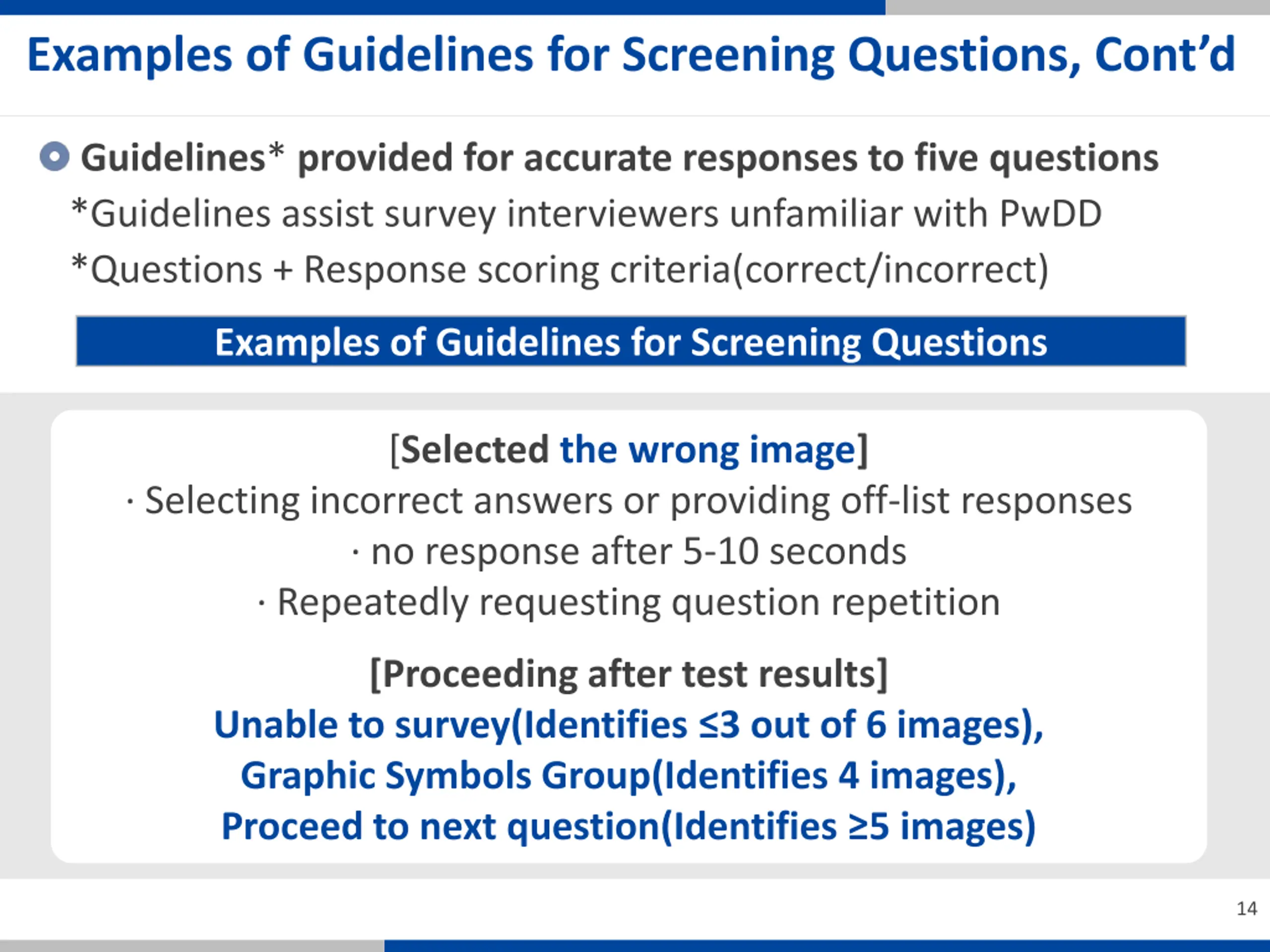 Examples of Guidelines for Screening Questions, Cont'd

Guidelines* provided for accurate responses to five questions

*Guidelines assist survey interviewers unfamiliar with PwDD

*Questions + Response scoring criteria(correct/incorrect)

Examples of Guidelines for Screening Questions

[Selected the wrong image]

· Selecting incorrect answers or providing off-list responses

· no response after 5-10 seconds

· Repeatedly requesting question repetition

[Proceeding after test results]

Unable to survey(Identifies ≤3 out of 6 images),

Graphic Symbols Group(Identifies 4 images),

Proceed to next question(Identifies ≥5 images)

14